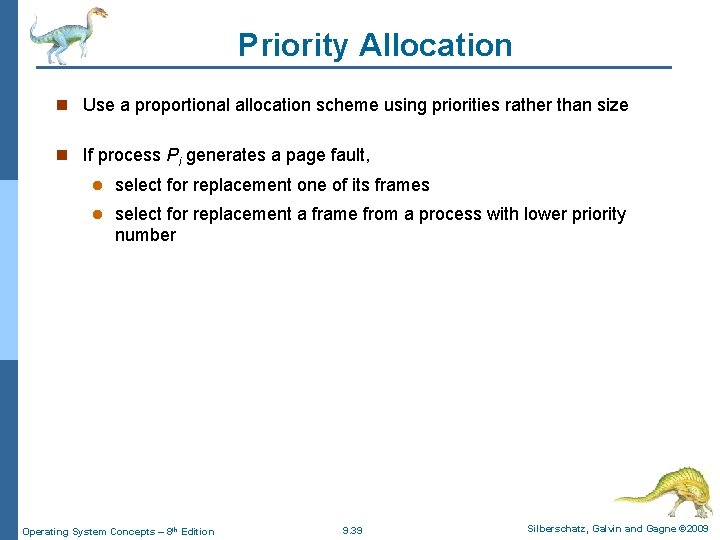 Priority Allocation

Use a proportional allocation scheme using priorities rather than size

If process $P_i$ generates a page fault,

select for replacement one of its frames

select for replacement a frame from a process with lower priority number

Operating System Concepts – 8th Edition

9.39

Silberschatz, Galvin and Gagne ©2009